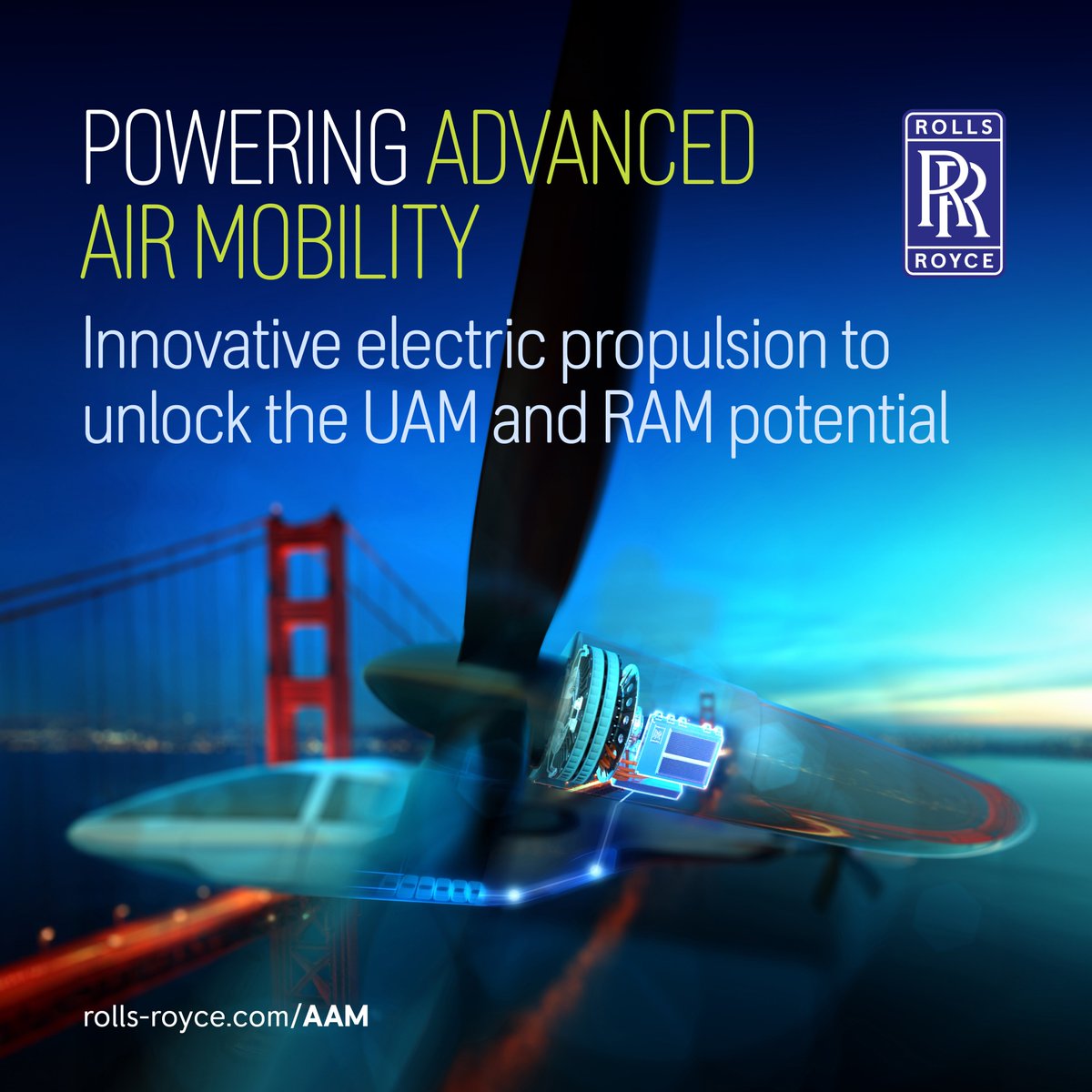 POWERING ADVANCED AIR MOBILITY

ROLLS RR ROYCE

Innovative electric propulsion to unlock the UAM and RAM potential

rolls-royce.com/AAM